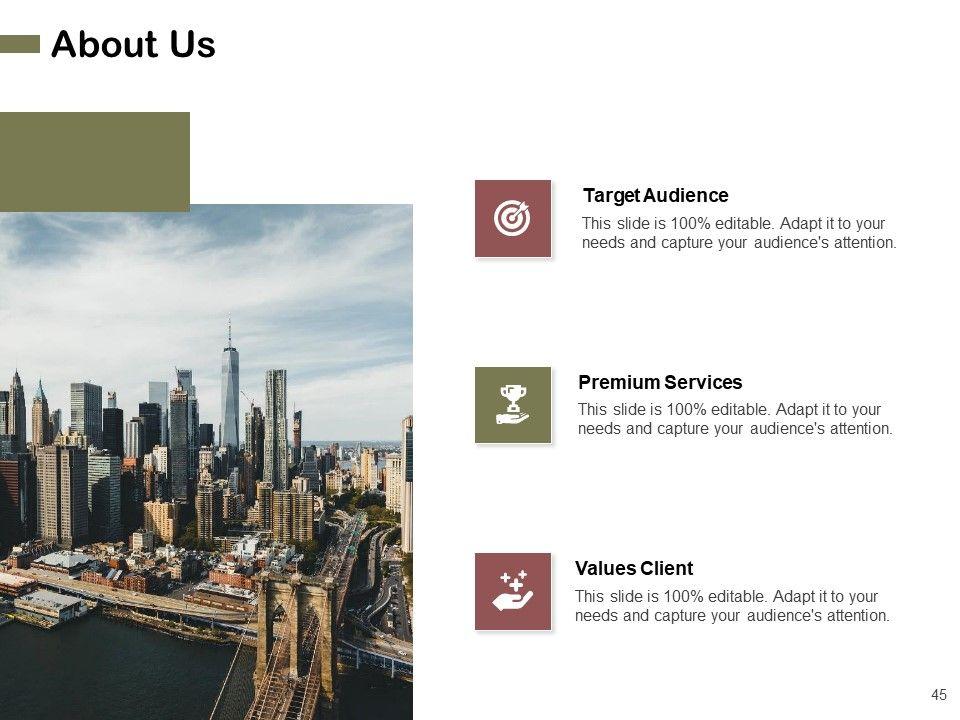 About Us

Target Audience

This slide is 100% editable. Adapt it to your needs and capture your audience's attention.

Premium Services

This slide is 100% editable. Adapt it to your needs and capture your audience's attention.

Values Client

This slide is 100% editable. Adapt it to your needs and capture your audience's attention.

45